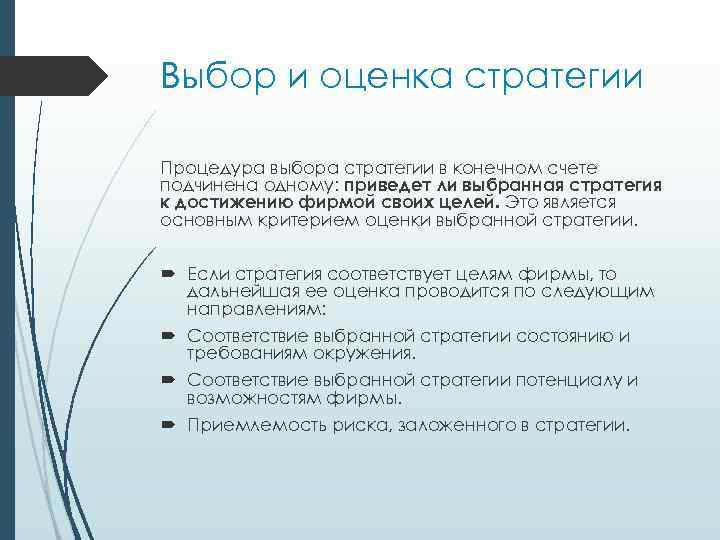 Выбор и оценка стратегии

Процедура выбора стратегии в конечном счете подчинена одному: приведет ли выбранная стратегия к достижению фирмой своих целей. Это является основным критерием оценки выбранной стратегии.

Если стратегия соответствует целям фирмы, то дальнейшая ее оценка проводится по следующим направлениям:

Соответствие выбранной стратегии состоянию и требованиям окружения.

Соответствие выбранной стратегии потенциалу и возможностям фирмы.

Приемлемость риска, заложенного в стратегии.